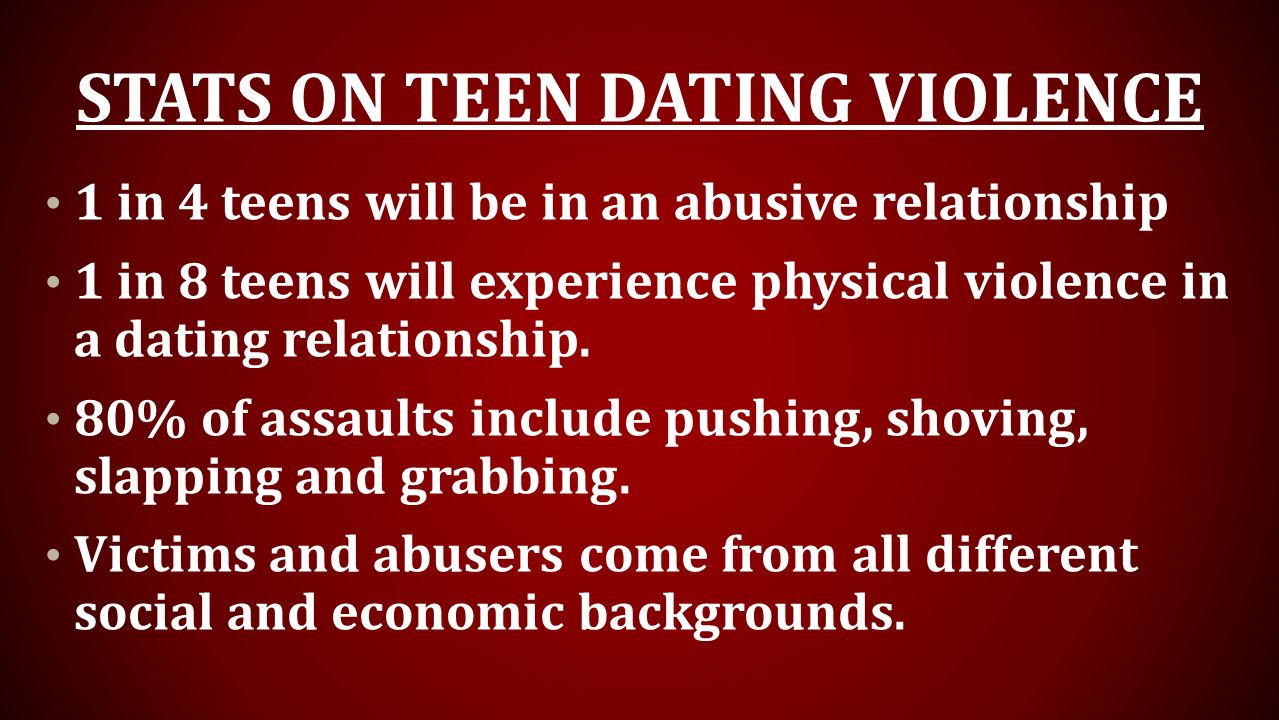 STATS ON TEEN DATING VIOLENCE

• 1 in 4 teens will be in an abusive relationship

• 1 in 8 teens will experience physical violence in a dating relationship.

• 80% of assaults include pushing, shoving, slapping and grabbing.

• Victims and abusers come from all different social and economic backgrounds.